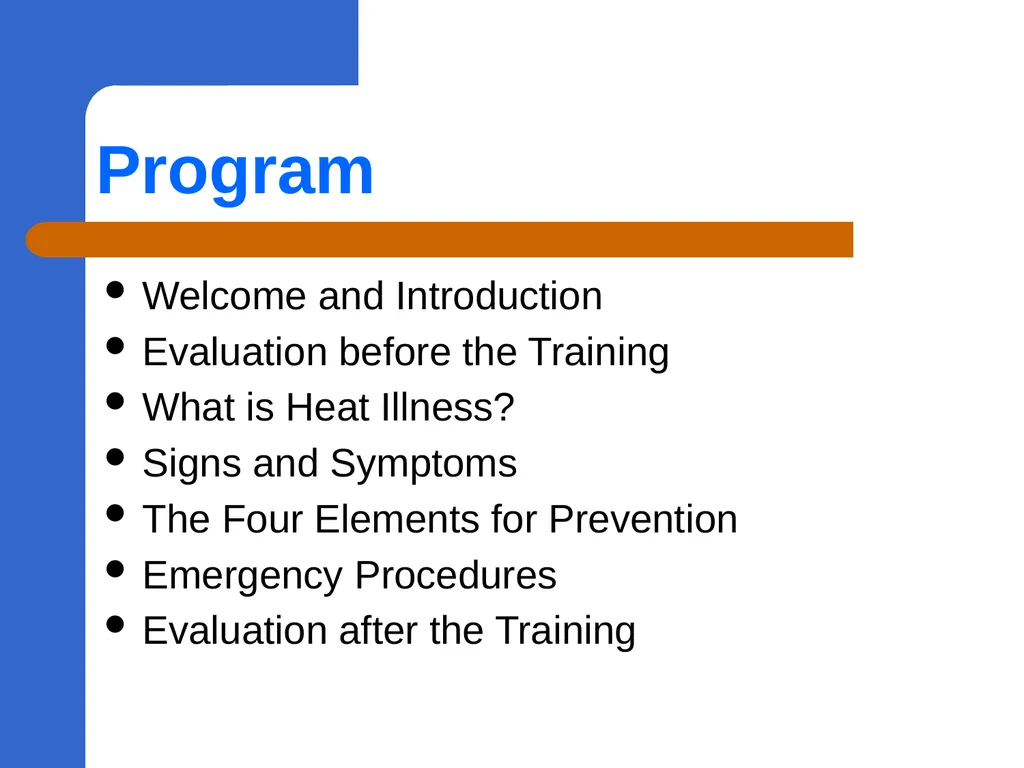 Program

- Welcome and Introduction
- Evaluation before the Training
- What is Heat Illness?
- Signs and Symptoms
- The Four Elements for Prevention
- Emergency Procedures
- Evaluation after the Training